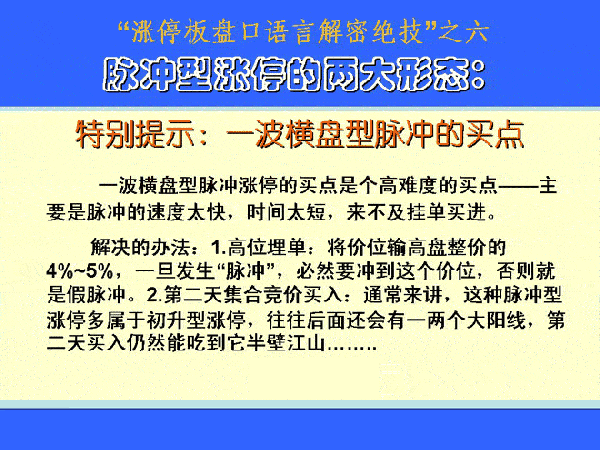 “涨停板盘口语言解密绝技”之六

脉冲型涨停的两大形态：

特别提示：一波横盘型脉冲的买点

一波横盘型脉冲涨停的买点是个高难度的买点——主要是脉冲的速度太快，时间太短，来不及挂单买进。

解决的办法：1.高位埋单：将价位输高盘整价的4%~5%，一旦发生“脉冲”，必然要冲到这个价位，否则就是假脉冲。2.第二天集合竞价买入：通常来讲，这种脉冲型涨停多属于初升型涨停，往往后面还会有一两个大阳线，第二天买入仍然能吃到它半壁江山……..